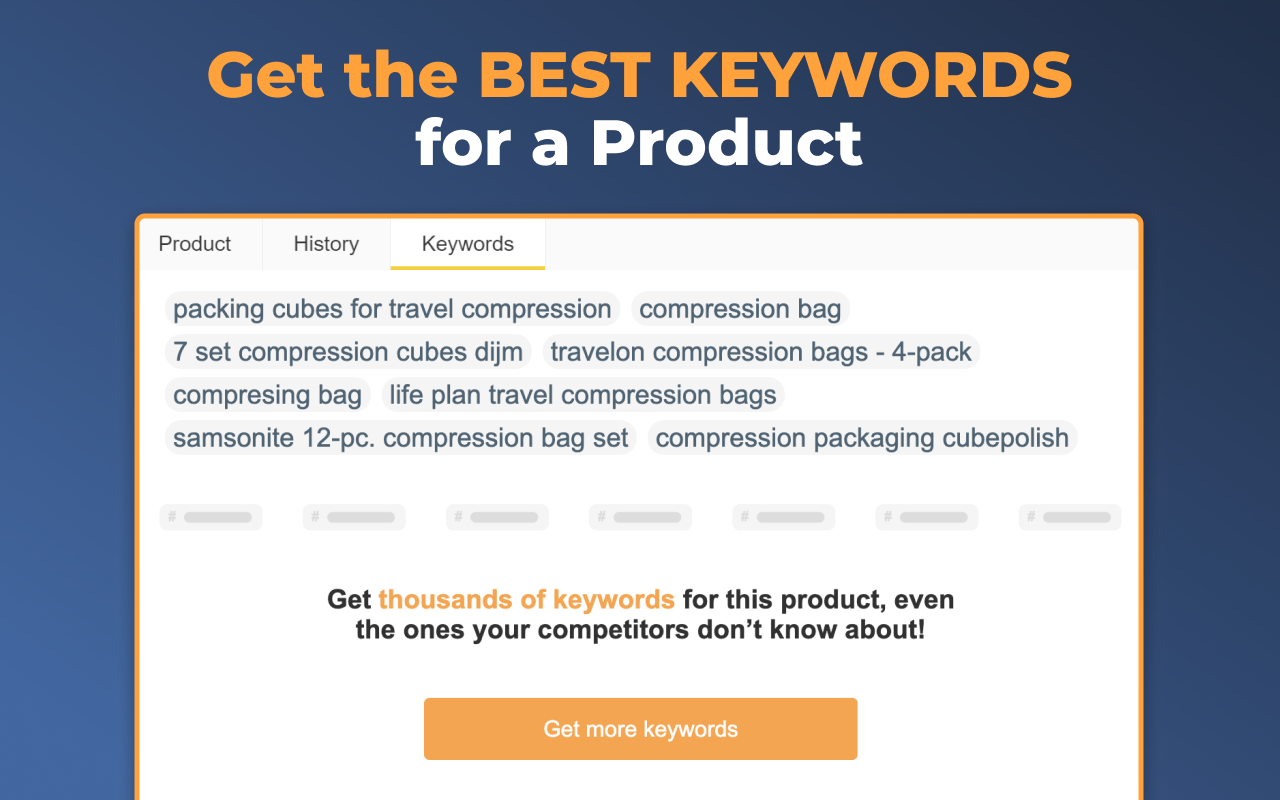 Get the BEST KEYWORDS for a Product

Product History Keywords

packing cubes for travel compression
compression bag
7 set compression cubes dijm
travelon compression bags - 4-pack
compresing bag
life plan travel compression bags
samsonite 12-pc. compression bag set
compression packaging cubepolish

# # # # # # #

Get thousands of keywords for this product, even the ones your competitors don't know about!

Get more keywords